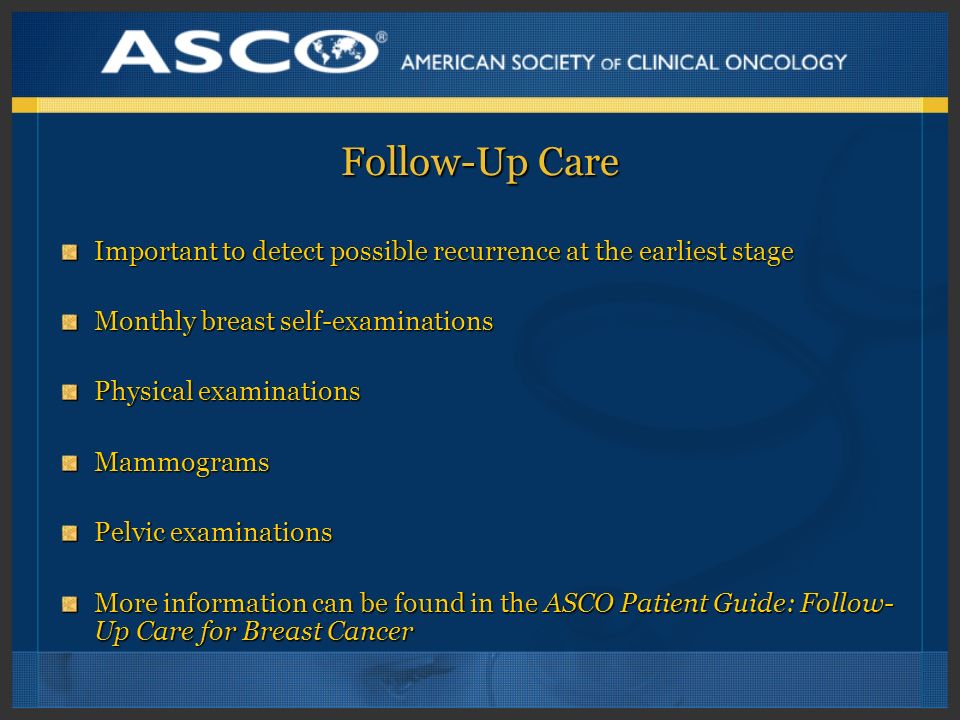 ASCO®
AMERICAN SOCIETY OF CLINICAL ONCOLOGY

Follow-Up Care

Important to detect possible recurrence at the earliest stage

Monthly breast self-examinations

Physical examinations

Mammograms

Pelvic examinations

More information can be found in the ASCO Patient Guide: Follow-Up Care for Breast Cancer